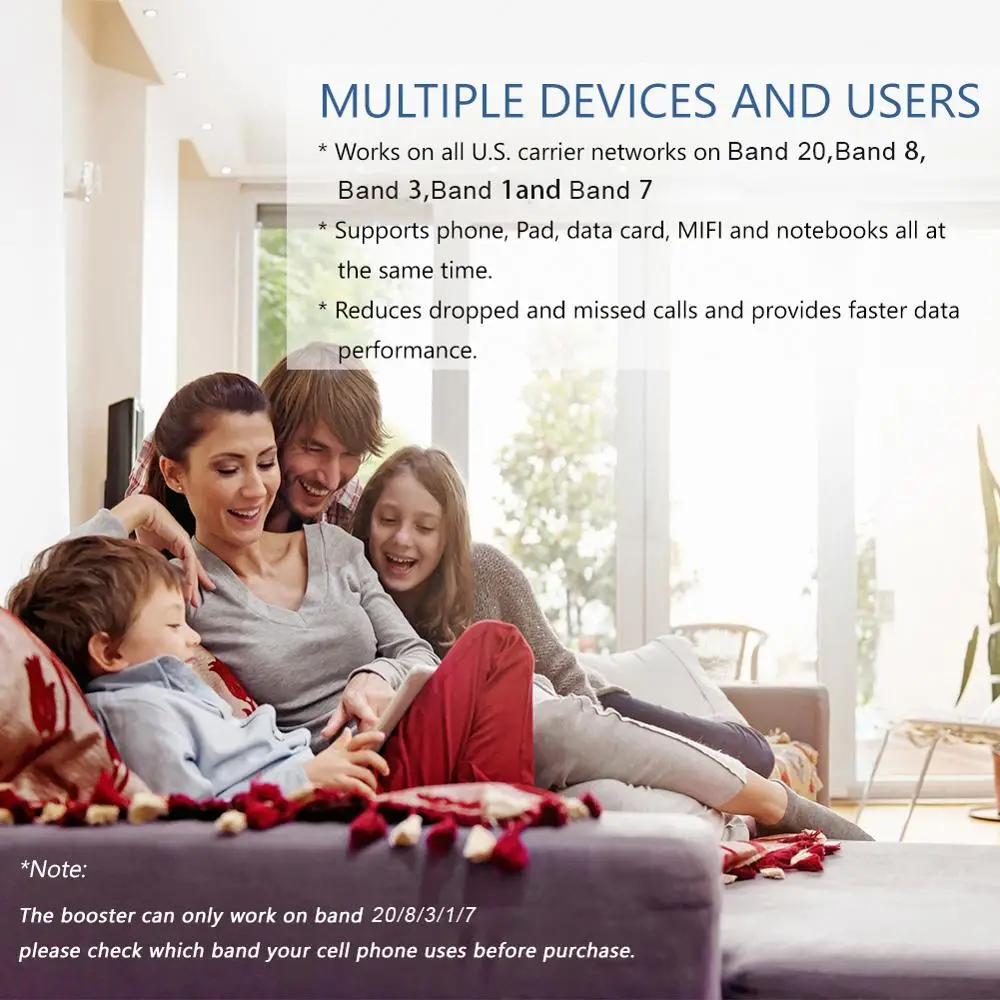 MULTIPLE DEVICES AND USERS
* Works on all U.S. carrier networks on Band 20,Band 8, Band 3,Band 1and Band 7
* Supports phone, Pad, data card, MIFI and notebooks all at the same time.
* Reduces dropped and missed calls and provides faster data performance.

*Note:
The booster can only work on band 20/8/3/1/7
please check which band your cell phone uses before purchase.